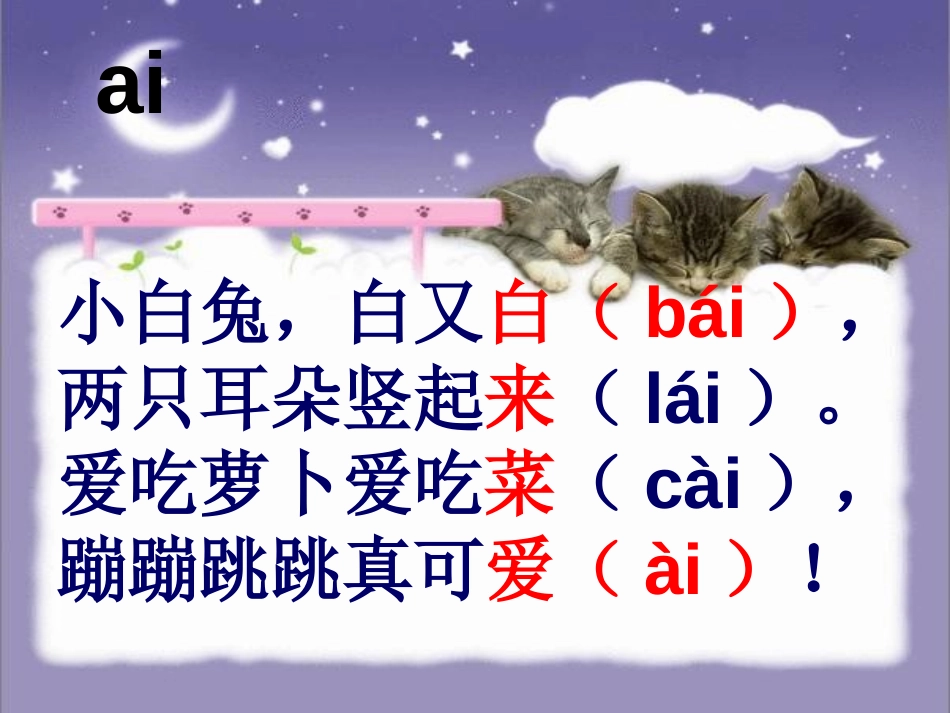 ai

小白兔，白又白（ bái ），
两只耳朵竖起来（ lái ）。
爱吃萝卜爱吃菜（ cài ），
蹦蹦跳跳真可爱（ ài ）！